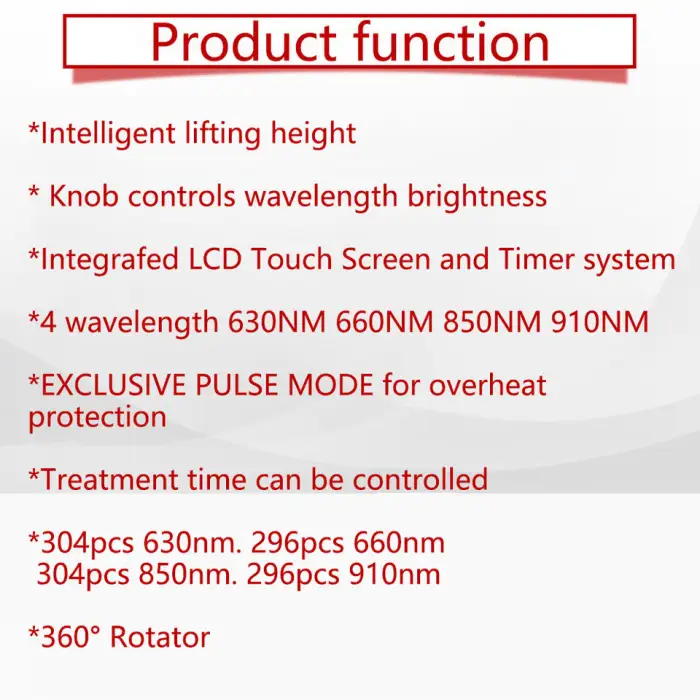 Product function

*Intelligent lifting height

* Knob controls wavelength brightness

*Integrafed LCD Touch Screen and Timer system

*4 wavelength 630NM 660NM 850NM 910NM

*EXCLUSIVE PULSE MODE for overheat protection

*Treatment time can be controlled

*304pcs 630nm. 296pcs 660nm
304pcs 850nm. 296pcs 910nm

*360° Rotator